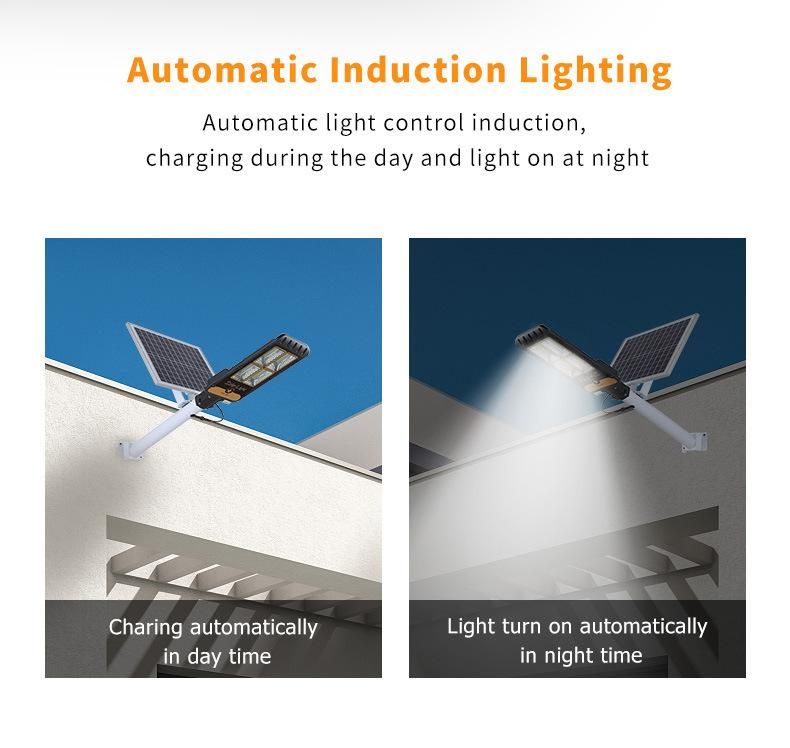 Automatic Induction Lighting

Automatic light control induction, charging during the day and light on at night

Charing automatically in day time

Light turn on automatically in night time